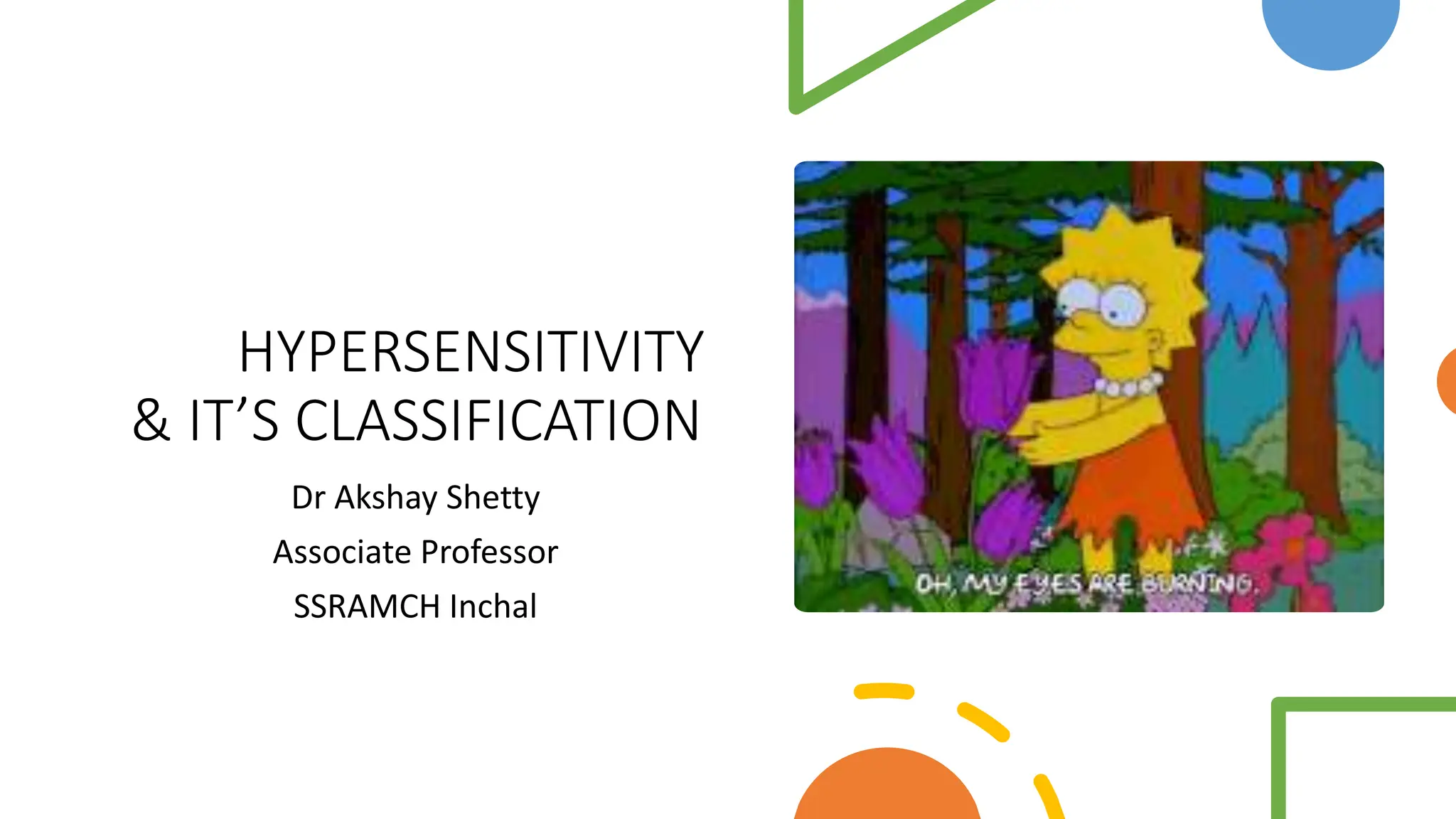 HYPERSENSITIVITY & IT'S CLASSIFICATION

Dr Akshay Shetty

Associate Professor

SSRAMCH Inchal

OH, MY EYES ARE BURNING.